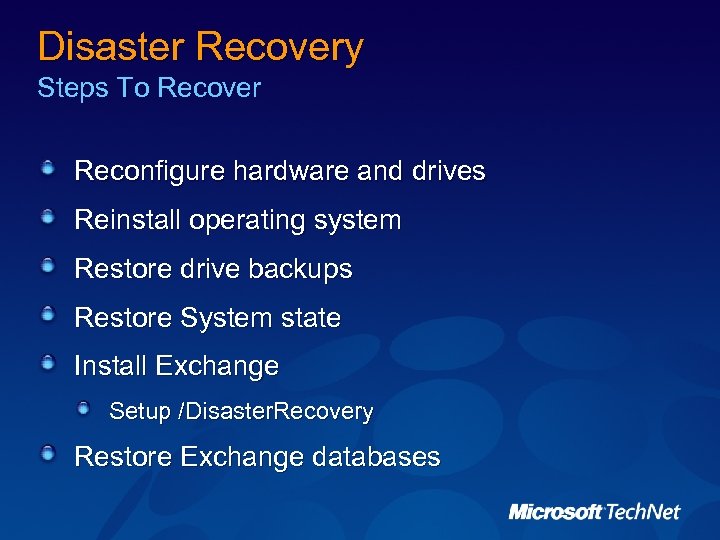 Disaster Recovery
Steps To Recover

Reconfigure hardware and drives

Reinstall operating system

Restore drive backups

Restore System state

Install Exchange

Setup /DisasterRecovery

Restore Exchange databases

Microsoft TechNet